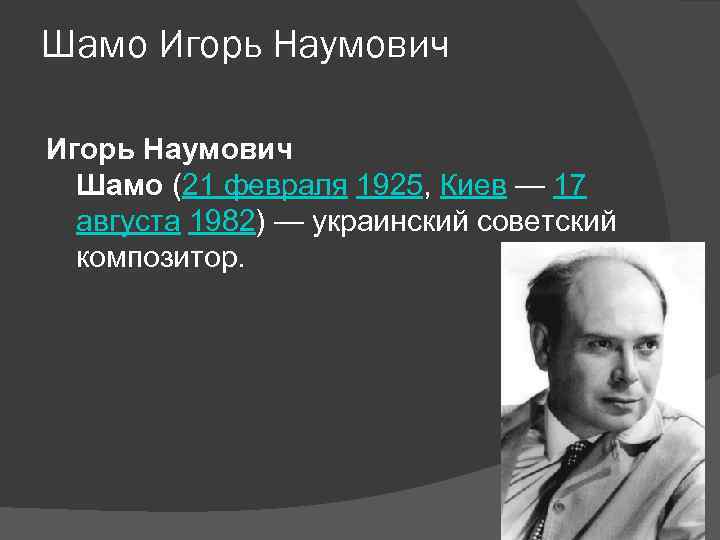 Шамо Игорь Наумович

Игорь Наумович Шамо (21 февраля 1925, Киев — 17 августа 1982) — украинский советский композитор.